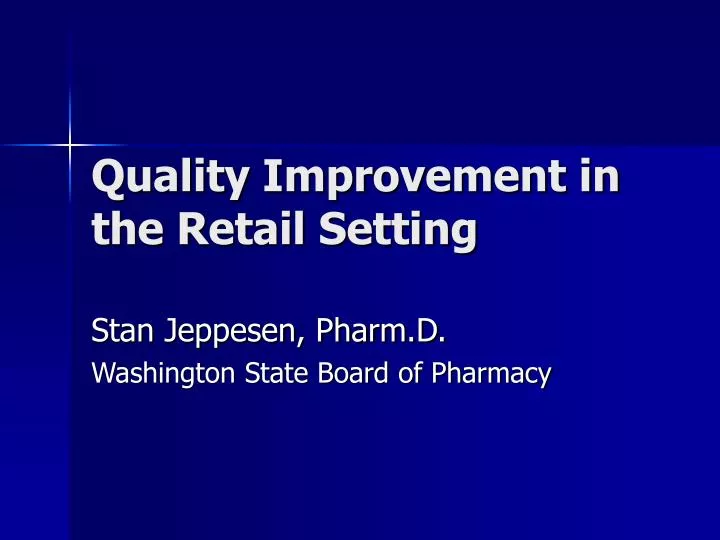 Quality Improvement in the Retail Setting

Stan Jeppesen, Pharm.D.

Washington State Board of Pharmacy